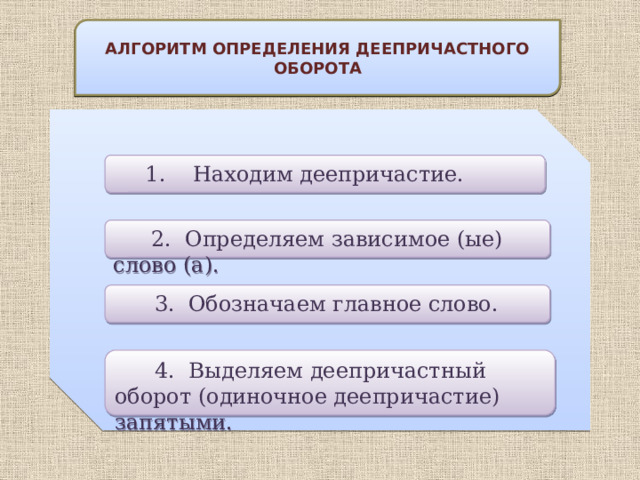 АЛГОРИТМ ОПРЕДЕЛЕНИЯ ДЕЕПРИЧАСТНОГО ОБОРОТА

1. Находим деепричастие.

2. Определяем зависимое (ые) слово (а).

3. Обозначаем главное слово.

4. Выделяем деепричастный оборот (одиночное деепричастие) запятыми.